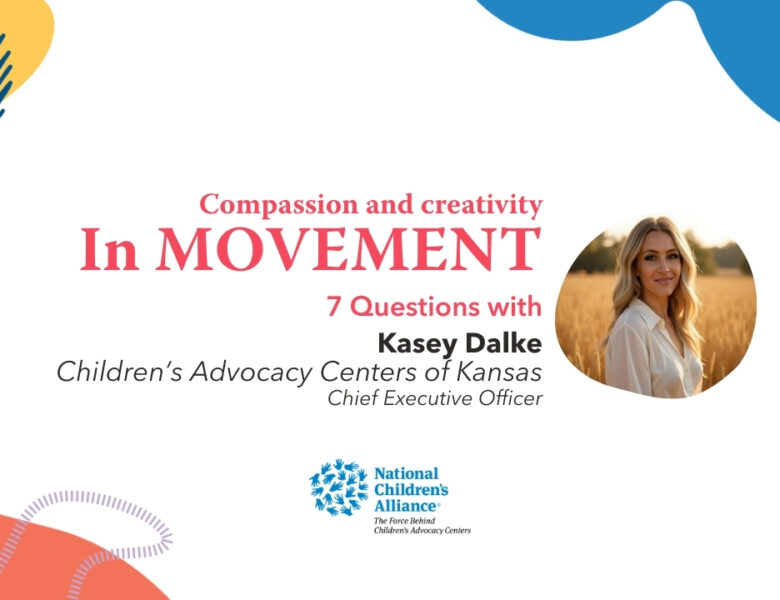 Compassion and creativity
In MOVEMENT

7 Questions with
Kasey Dalke
Children's Advocacy Centers of Kansas
Chief Executive Officer

National Children's Alliance®
The Force Behind Children's Advocacy Centers